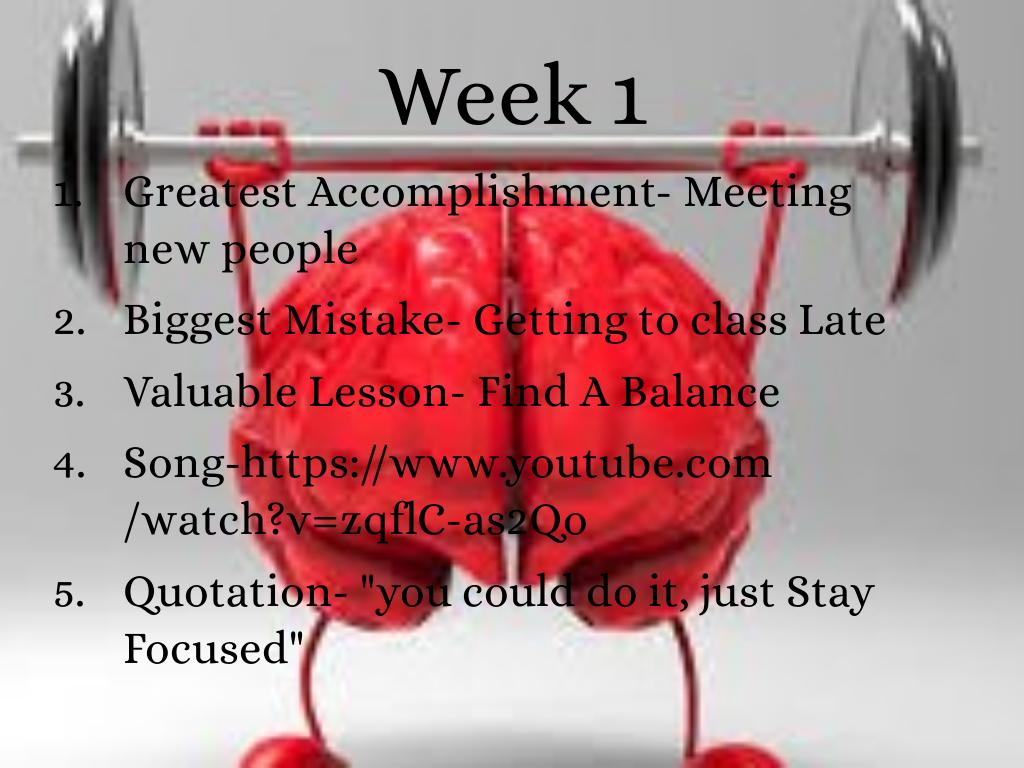 Week 1

1. Greatest Accomplishment- Meeting new people
2. Biggest Mistake- Getting to class Late
3. Valuable Lesson- Find A Balance
4. Song-https://www.youtube.com/watch?v=zqflC-as2Qo
5. Quotation- "you could do it, just Stay Focused"